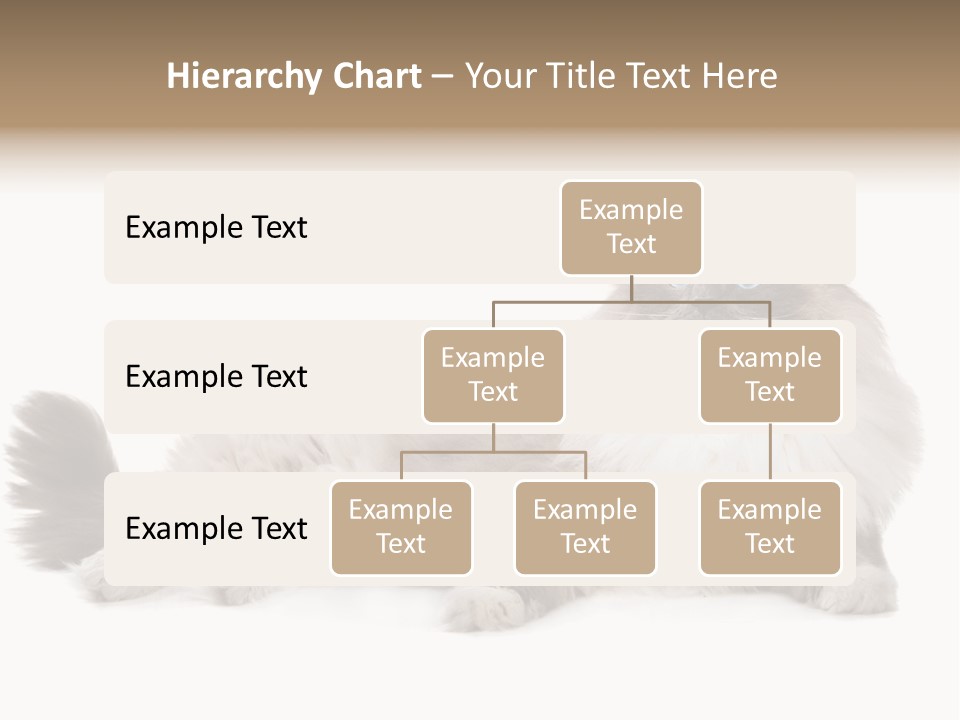 Hierarchy Chart – Your Title Text Here

Example Text

Example Text

Example Text

Example Text

Example Text

Example Text

Example Text

Example Text

Example Text